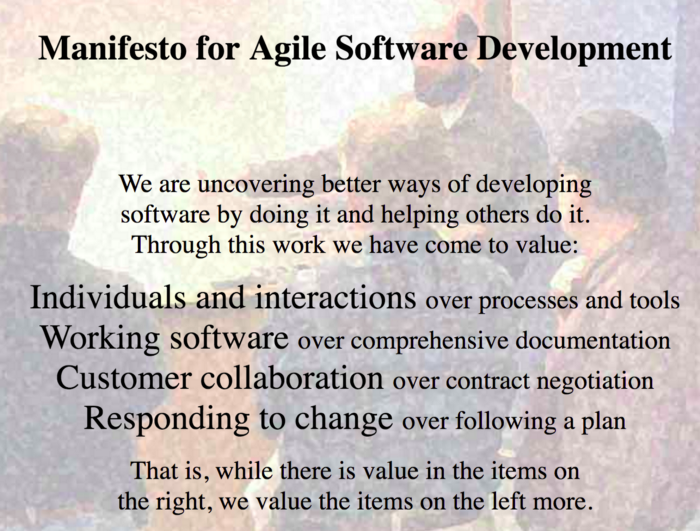 Manifesto for Agile Software Development

We are uncovering better ways of developing software by doing it and helping others do it. Through this work we have come to value:

Individuals and interactions over processes and tools
Working software over comprehensive documentation
Customer collaboration over contract negotiation
Responding to change over following a plan

That is, while there is value in the items on the right, we value the items on the left more.